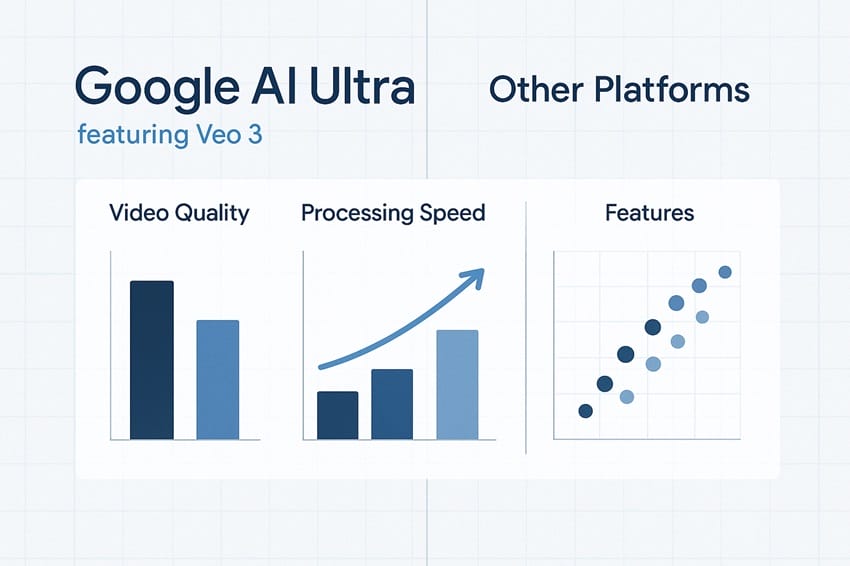 Google AI Ultra

featuring Veo 3

Other Platforms

Video Quality

Processing Speed

Features